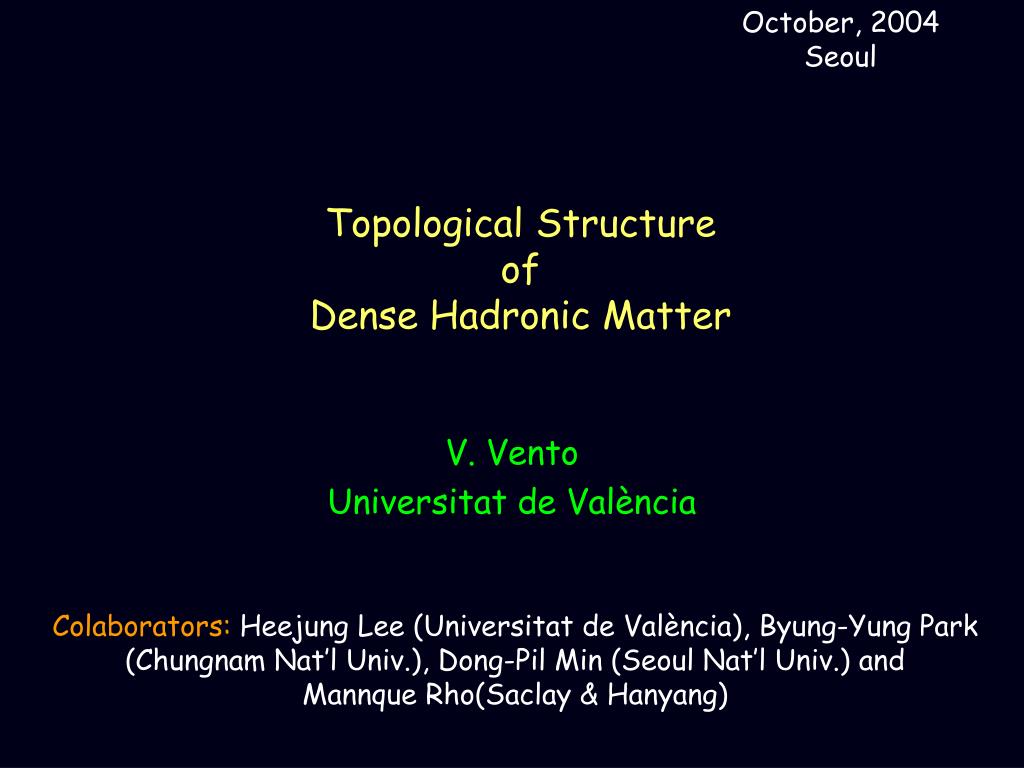 October, 2004
Seoul

Topological Structure
of
Dense Hadronic Matter

V. Vento
Universitat de València

Colaborators: Heejung Lee (Universitat de València), Byung-Yung Park (Chungnam Nat'l Univ.), Dong-Pil Min (Seoul Nat'l Univ.) and Mannque Rho(Saclay & Hanyang)